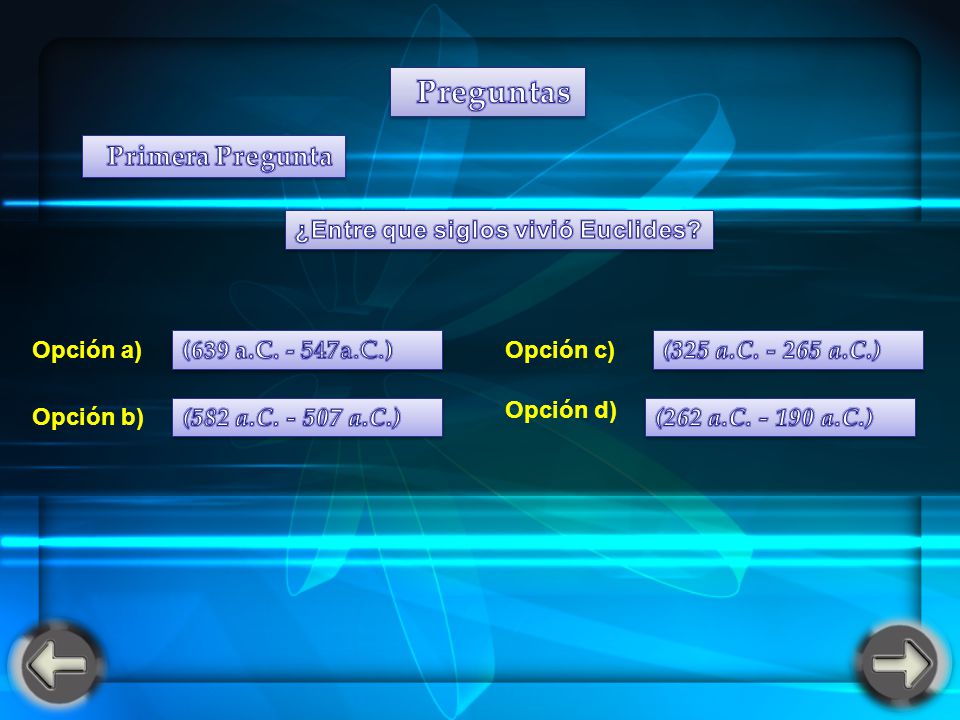 Preguntas

Primera Pregunta

¿Entre que siglos vivió Euclides?

Opción a) (639 a.C. - 547a.C.)

Opción b) (582 a.C. - 507 a.C.)

Opción c) (325 a.C. - 265 a.C.)

Opción d) (262 a.C. - 190 a.C.)